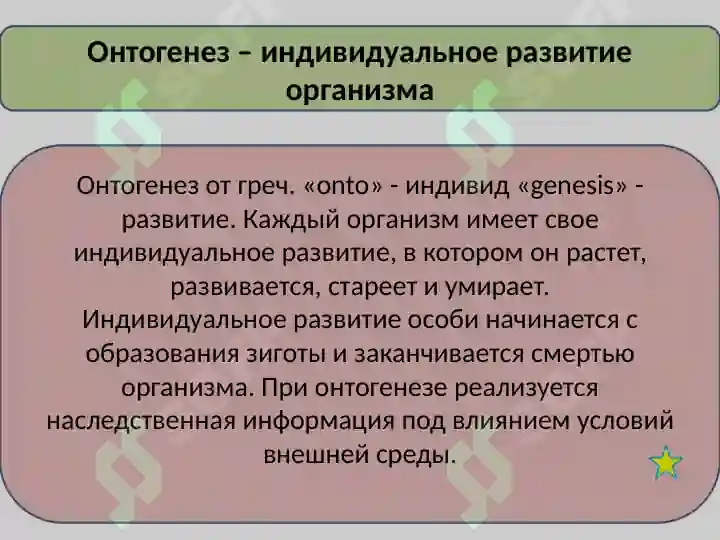 Онтогенез – индивидуальное развитие организма

Онтогенез от греч. «onto» - индивид «genesis» - развитие. Каждый организм имеет свое индивидуальное развитие, в котором он растет, развивается, стареет и умирает. Индивидуальное развитие особи начинается с образования зиготы и заканчивается смертью организма. При онтогенезе реализуется наследственная информация под влиянием условий внешней среды.